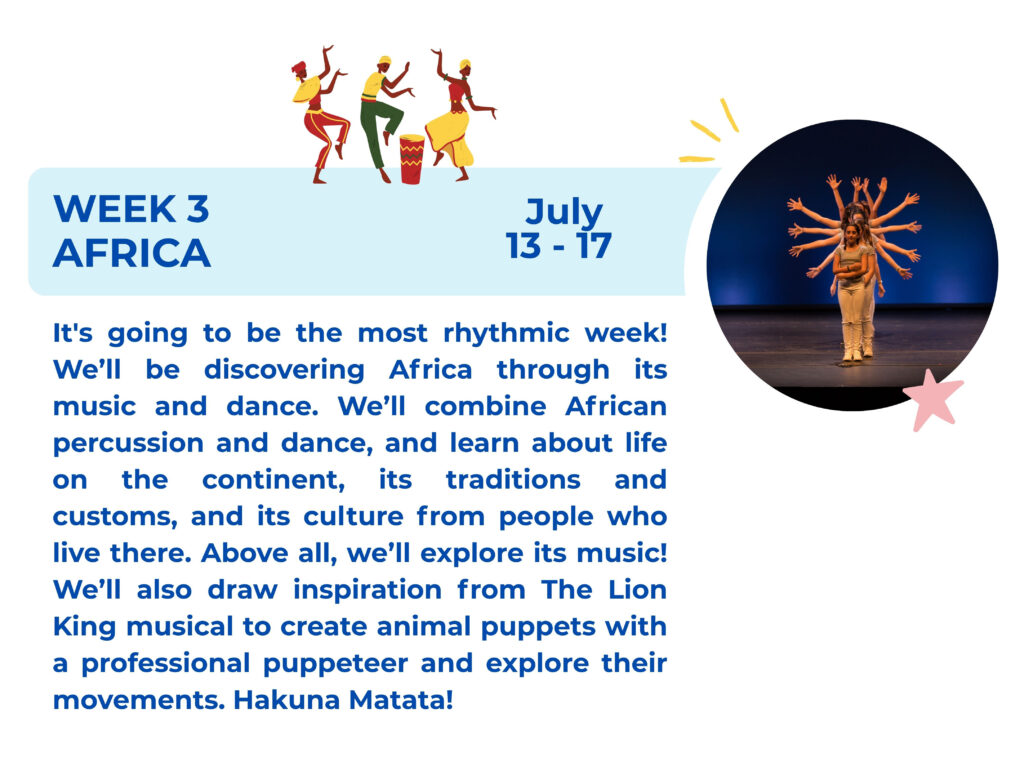 WEEK 3
AFRICA

July
13 - 17

It's going to be the most rhythmic week! We'll be discovering Africa through its music and dance. We'll combine African percussion and dance, and learn about life on the continent, its traditions and customs, and its culture from people who live there. Above all, we'll explore its music! We'll also draw inspiration from The Lion King musical to create animal puppets with a professional puppeteer and explore their movements. Hakuna Matata!